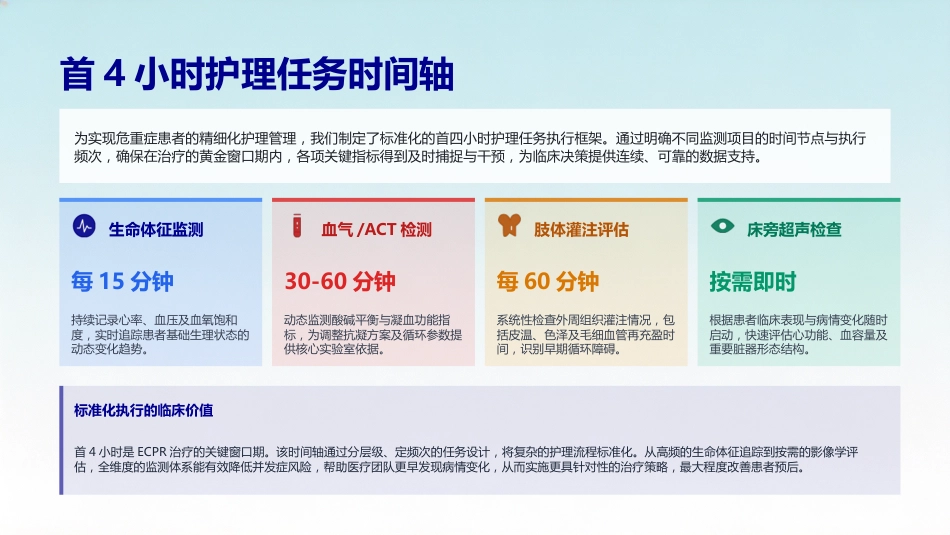 首 4 小时护理任务时间轴

为实现危重症患者的精细化护理管理，我们制定了标准化的首四小时护理任务执行框架。通过明确不同监测项目的时间节点与执行频次，确保在治疗的黄金窗口期内，各项关键指标得到及时捕捉与干预，为临床决策提供连续、可靠的数据支持。

生命体征监测

每 15 分钟

持续记录心率、血压及血氧饱和度，实时追踪患者基础生理状态的动态变化趋势。

血气 /ACT 检测

30-60 分钟

动态监测酸碱平衡与凝血功能指标，为调整抗凝方案及循环参数提供核心实验室依据。

肢体灌注评估

每 60 分钟

系统性检查外周组织灌注情况，包括皮温、色泽及毛细血管再充盈时间，识别早期循环障碍。

床旁超声检查

按需即时

根据患者临床表现与病情变化随时启动，快速评估心功能、血容量及重要脏器形态结构。

标准化执行的临床价值

首 4 小时是 ECPR 治疗的关键窗口期。该时间轴通过分层级、定频次的任务设计，将复杂的护理流程标准化。从高频的生命体征追踪到按需的影像学评估，全维度的监测体系能有效降低并发症风险，帮助医疗团队更早发现病情变化，从而实施更具针对性的治疗策略，最大程度改善患者预后。